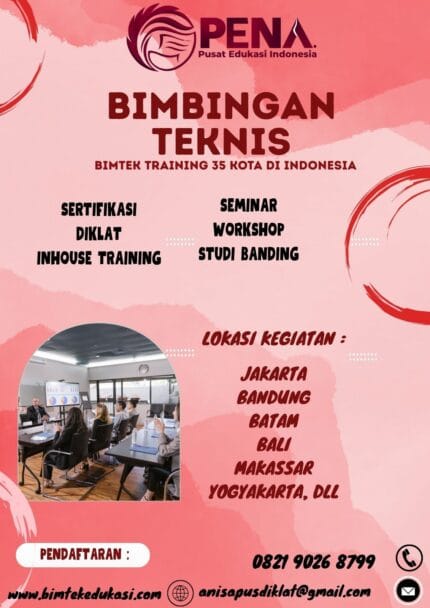 PENA
Pusat Edukasi Indonesia

BIMBINGAN TEKNIS

BIMTEK TRAINING 35 KOTA DI INDONESIA

SERTIFIKASI
DIKLAT
INHOUSE TRAINING

SEMINAR
WORKSHOP
STUDI BANDING

LOKASI KEGIATAN :

JAKARTA
BANDUNG
BATAM
BALI
MAKASSAR
YOGYAKARTA, DLL

PENDAFTARAN :

0821 9026 8799

www.bimtekedukasi.com

anisapusdiklat@gmail.com